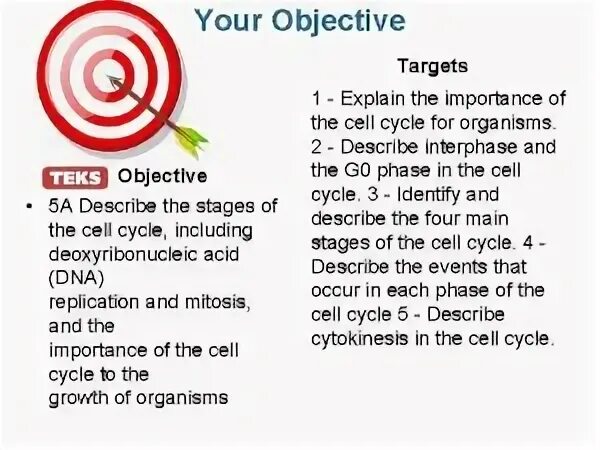 Your Objective

TEKS Objective

• 5A Describe the stages of the cell cycle, including deoxyribonucleic acid (DNA) replication and mitosis, and the importance of the cell cycle to the growth of organisms

Targets

1 - Explain the importance of the cell cycle for organisms. 2 - Describe interphase and the G0 phase in the cell cycle. 3 - Identify and describe the four main stages of the cell cycle. 4 - Describe the events that occur in each phase of the cell cycle 5 - Describe cytokinesis in the cell cycle.